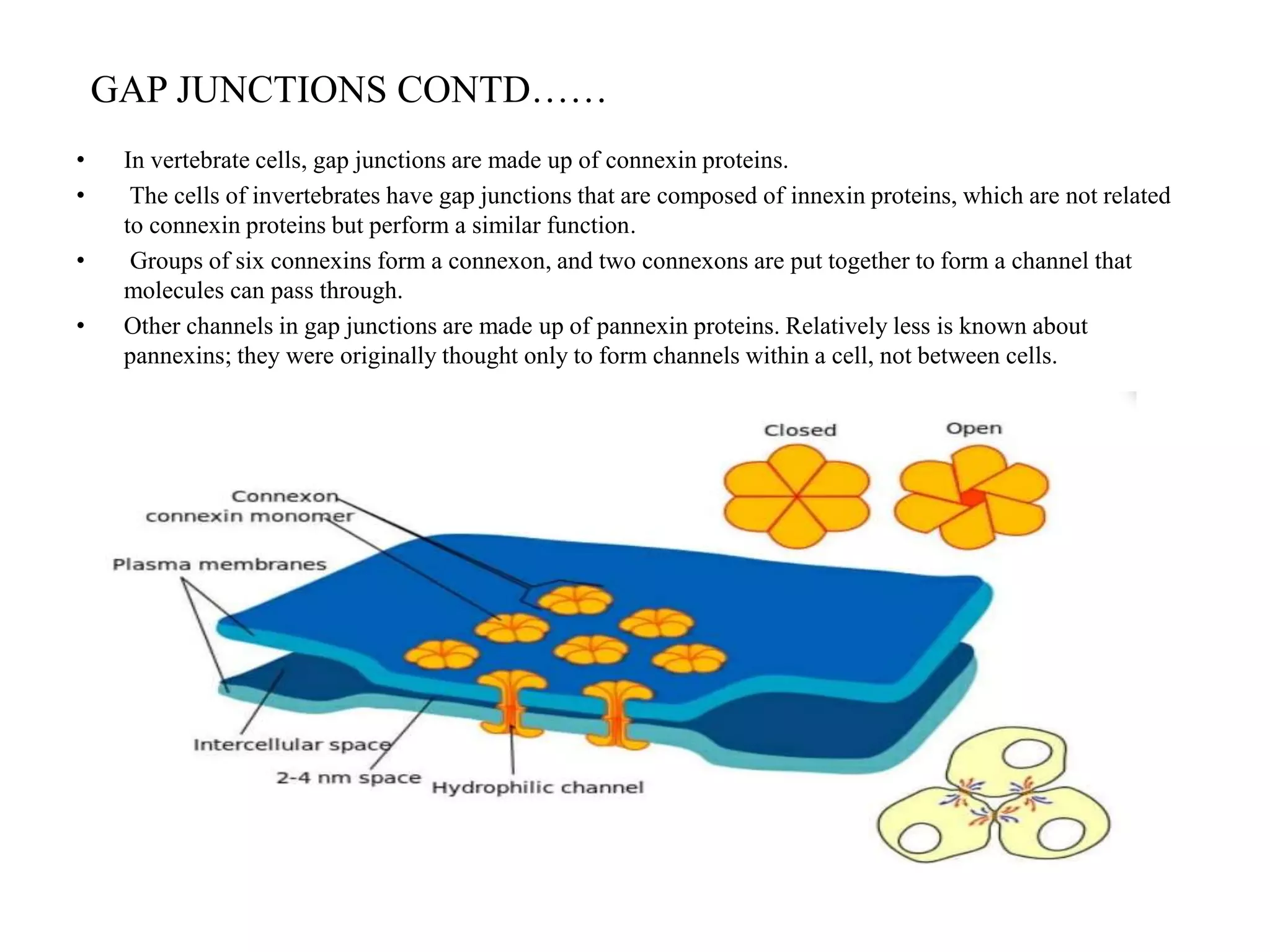 GAP JUNCTIONS CONTD……

• In vertebrate cells, gap junctions are made up of connexin proteins.
• The cells of invertebrates have gap junctions that are composed of innexin proteins, which are not related to connexin proteins but perform a similar function.
• Groups of six connexins form a connexon, and two connexons are put together to form a channel that molecules can pass through.
• Other channels in gap junctions are made up of pannexin proteins. Relatively less is known about pannexins; they were originally thought only to form channels within a cell, not between cells.

Closed
Open
Connexon
connexin monomer
Plasma membranes
Intercellular space
2-4 nm space
Hydrophilic channel